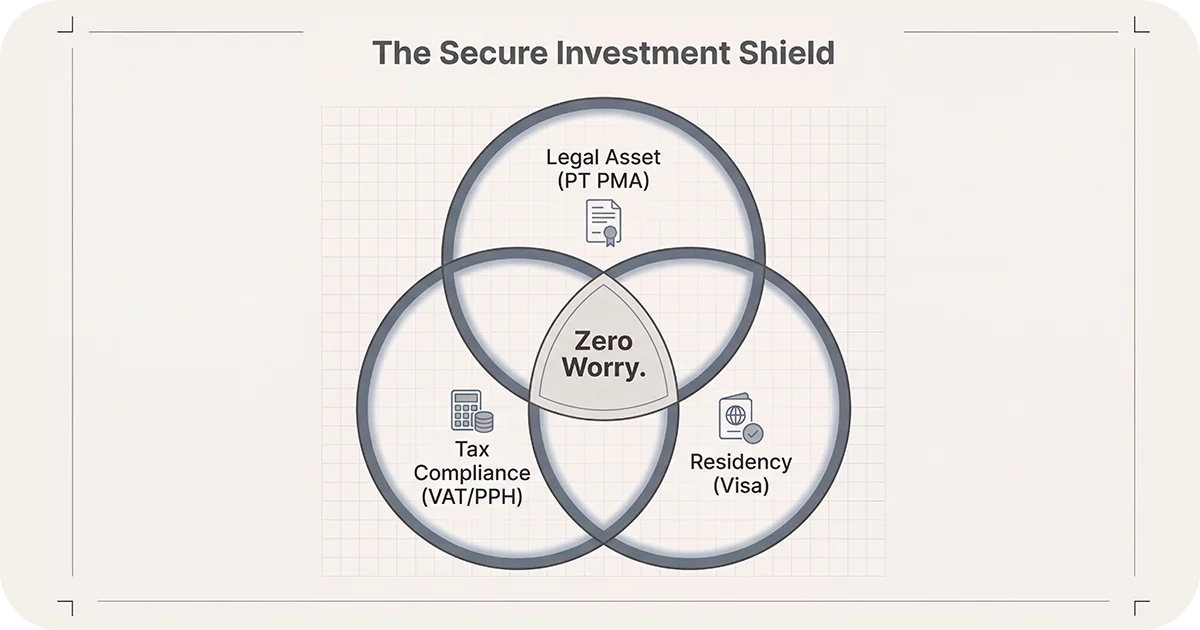 The Secure Investment Shield

Legal Asset
(PT PMA)

Zero
Worry.

Tax
Compliance
(VAT/PPH)

Residency
(Visa)